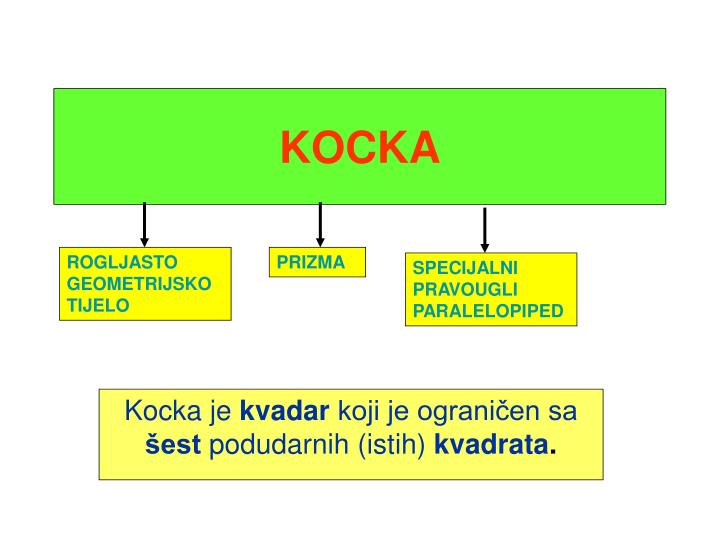 KOCKA

ROGLJASTO GEOMETRIJSKO TIJELO

PRIZMA

SPECIJALNI PRAVOUGLI PARALELOPIPED

Kocka je kvadar koji je ograničen sa šest podudarnih (istih) kvadrata.